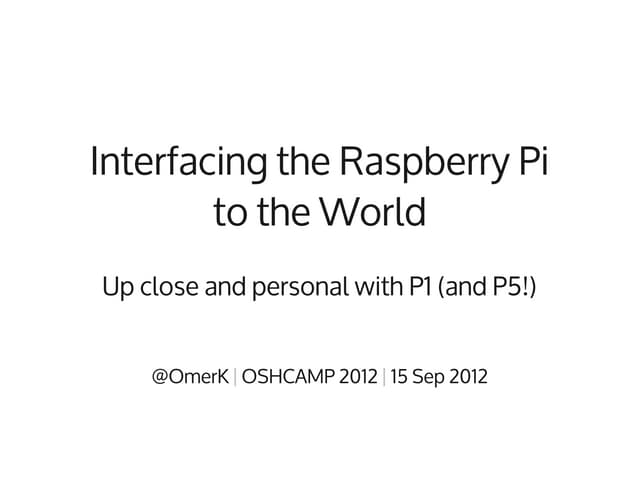 Interfacing the Raspberry Pi to the World

Up close and personal with P1 (and P5!)

@OmerK | OSHCAMP 2012 | 15 Sep 2012